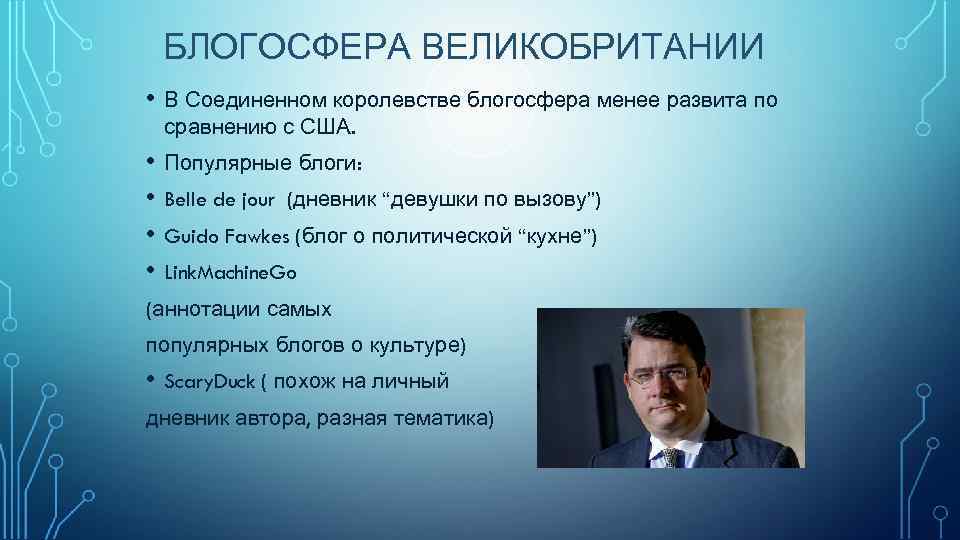 БЛОГОСФЕРА ВЕЛИКОБРИТАНИИ

• В Соединенном королевстве блогосфера менее развита по сравнению с США.

• Популярные блоги:

• Belle de jour (дневник “девушки по вызову”)

• Guido Fawkes (блог о политической “кухне”)

• LinkMachineGo

(аннотации самых популярных блогов о культуре)

• ScaryDuck ( похож на личный дневник автора, разная тематика)